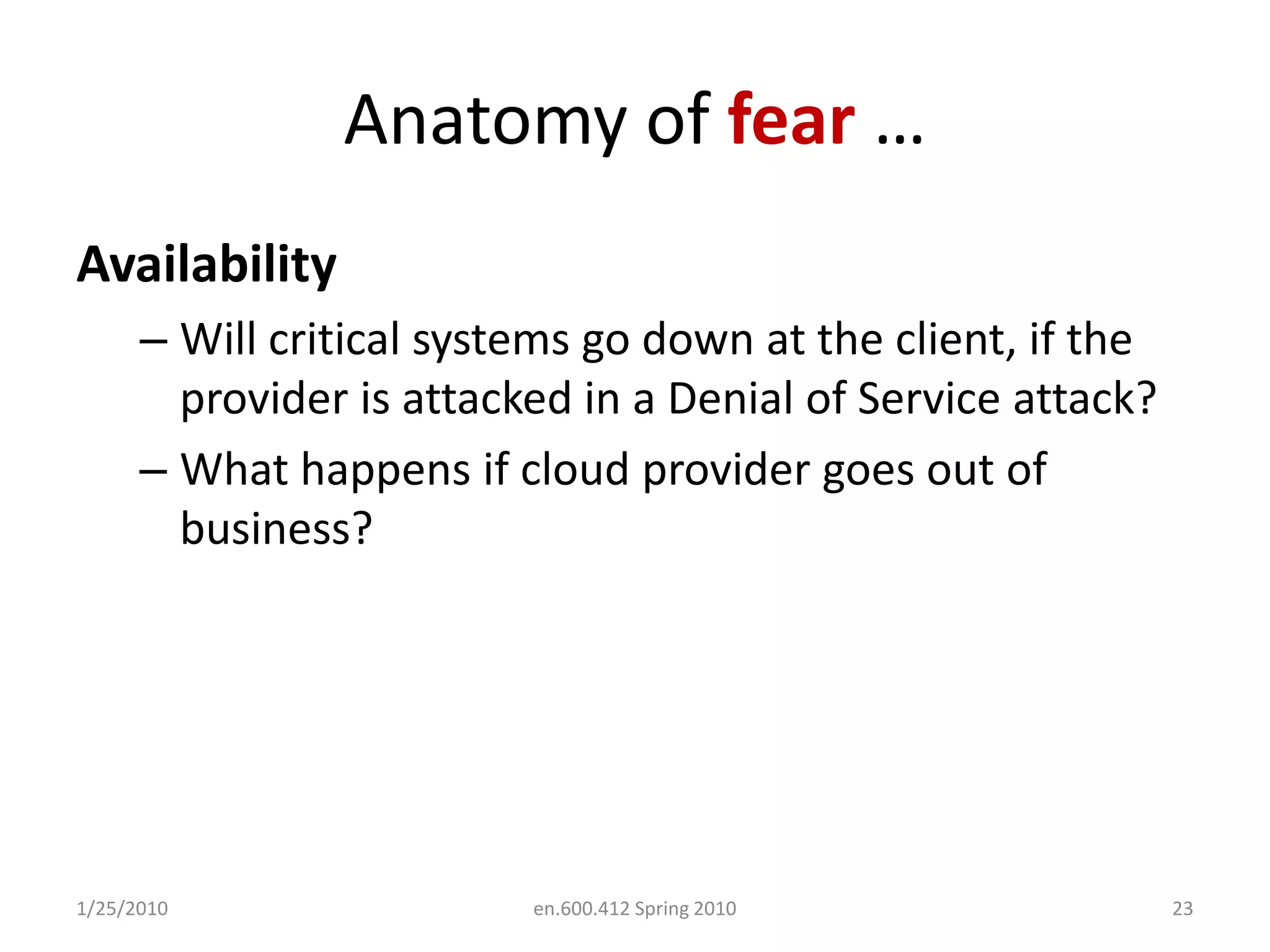 Anatomy of fear …

Availability

– Will critical systems go down at the client, if the provider is attacked in a Denial of Service attack?

– What happens if cloud provider goes out of business?

1/25/2010

en.600.412 Spring 2010

23